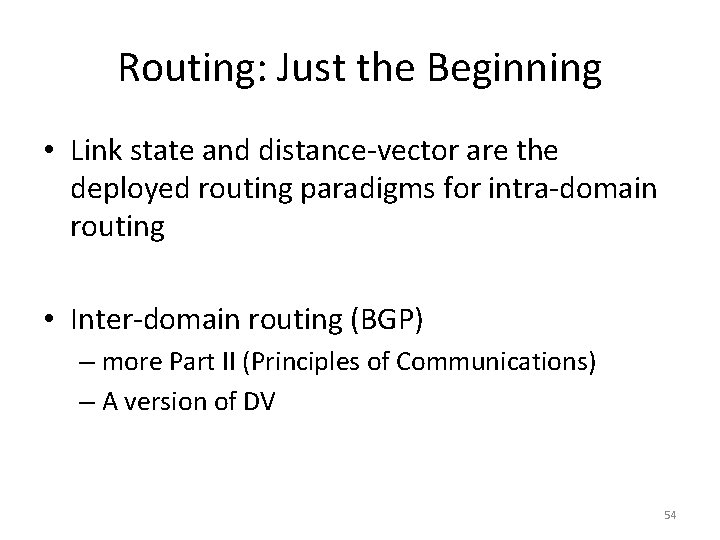 Routing: Just the Beginning

• Link state and distance-vector are the deployed routing paradigms for intra-domain routing

• Inter-domain routing (BGP)
– more Part II (Principles of Communications)
– A version of DV

54